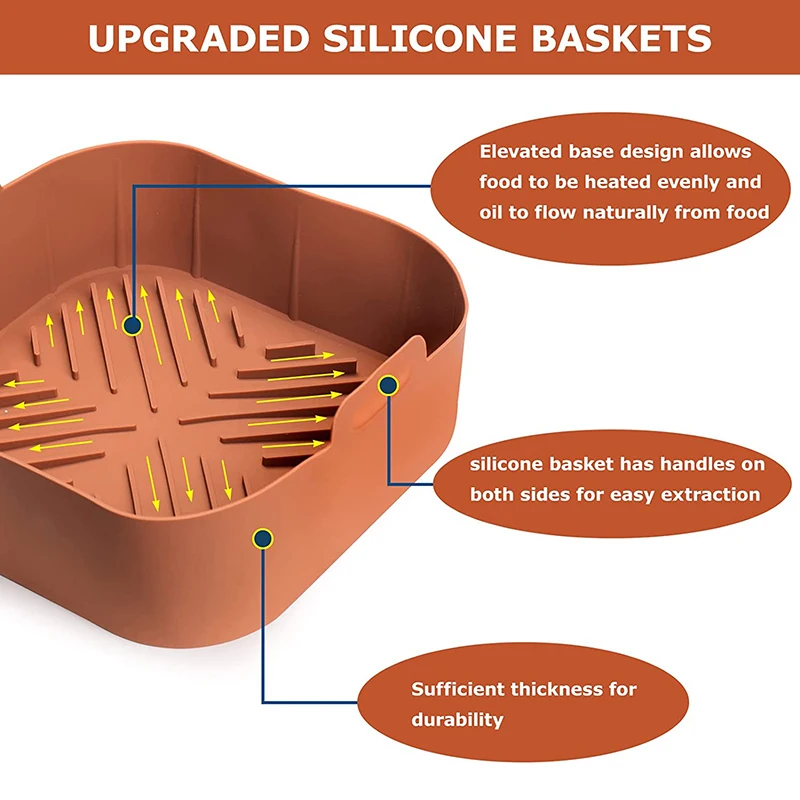 UPGRADED SILICONE BASKETS

Elevated base design allows food to be heated evenly and oil to flow naturally from food

silicone basket has handles on both sides for easy extraction

Sufficient thickness for durability